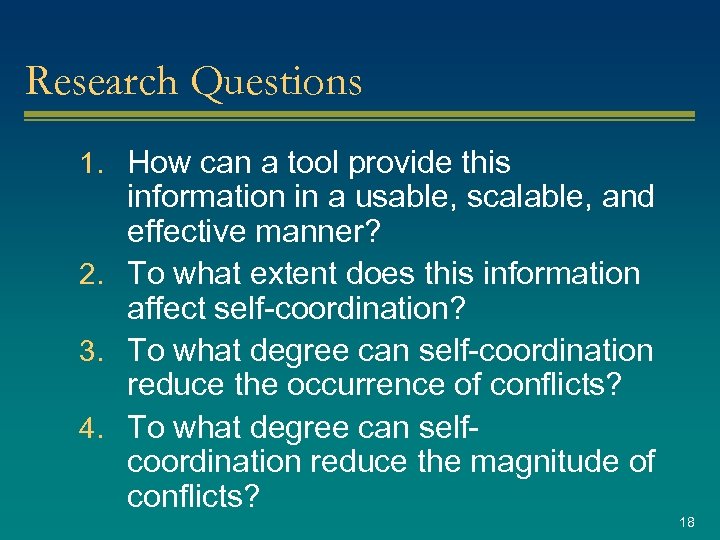 Research Questions

1. How can a tool provide this information in a usable, scalable, and effective manner?
2. To what extent does this information affect self-coordination?
3. To what degree can self-coordination reduce the occurrence of conflicts?
4. To what degree can self-coordination reduce the magnitude of conflicts?

18